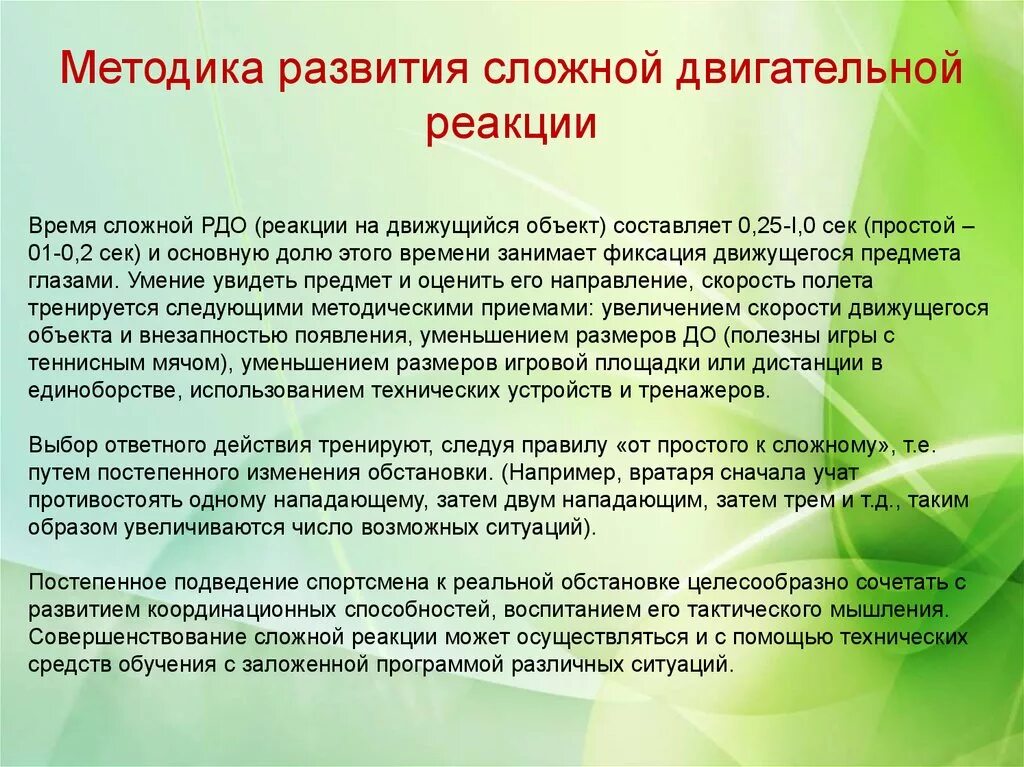 Методика развития сложной двигательной реакции

Время сложной РДО (реакции на движущийся объект) составляет 0,25-I,0 сек (простой – 01-0,2 сек) и основную долю этого времени занимает фиксация движущегося предмета глазами. Умение увидеть предмет и оценить его направление, скорость полета тренируется следующими методическими приемами: увеличением скорости движущегося объекта и внезапностью появления, уменьшением размеров ДО (полезны игры с теннисным мячом), уменьшением размеров игровой площадки или дистанции в единоборстве, использованием технических устройств и тренажеров.

Выбор ответного действия тренируют, следуя правилу «от простого к сложному», т.е. путем постепенного изменения обстановки. (Например, вратаря сначала учат противостоять одному нападающему, затем двум нападающим, затем трем и т.д., таким образом увеличиваются число возможных ситуаций).

Постепенное подведение спортсмена к реальной обстановке целесообразно сочетать с развитием координационных способностей, воспитанием его тактического мышления. Совершенствование сложной реакции может осуществляться и с помощью технических средств обучения с заложенной программой различных ситуаций.